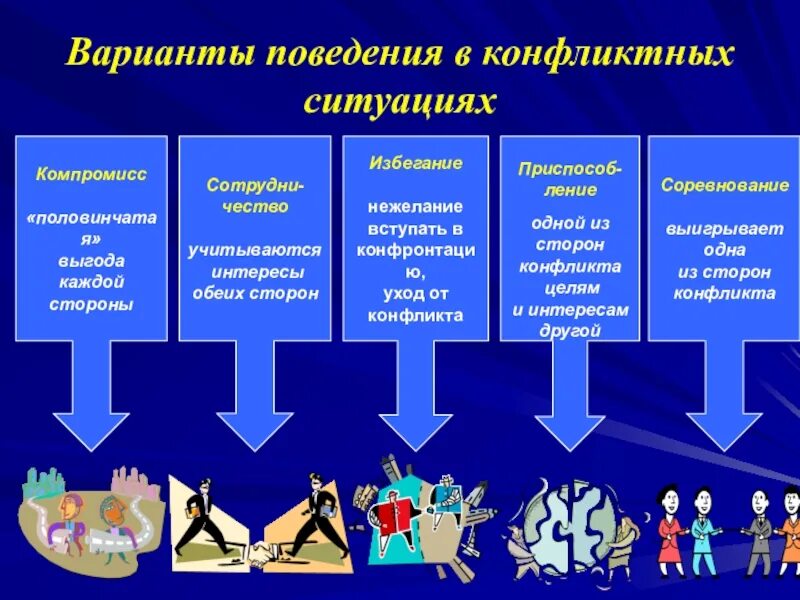 Варианты поведения в конфликтных ситуациях

Компромисс

«половинчатая» выгода каждой стороны

Сотрудничество

учитываются интересы обеих сторон

Избегание

нежелание вступать в конфронтацию, уход от конфликта

Приспособление

одной из сторон конфликта целям и интересам другой

Соревнование

выигрывает одна из сторон конфликта